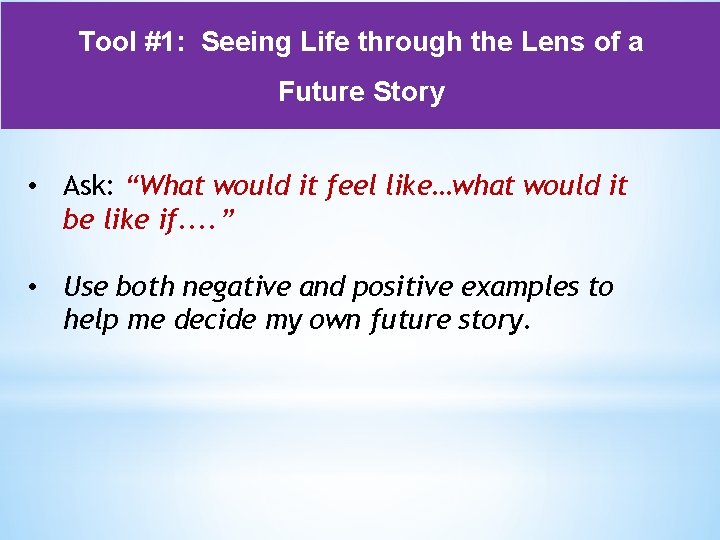 Tool #1: Seeing Life through the Lens of a Future Story

• Ask: “What would it feel like…what would it be like if….”

• Use both negative and positive examples to help me decide my own future story.